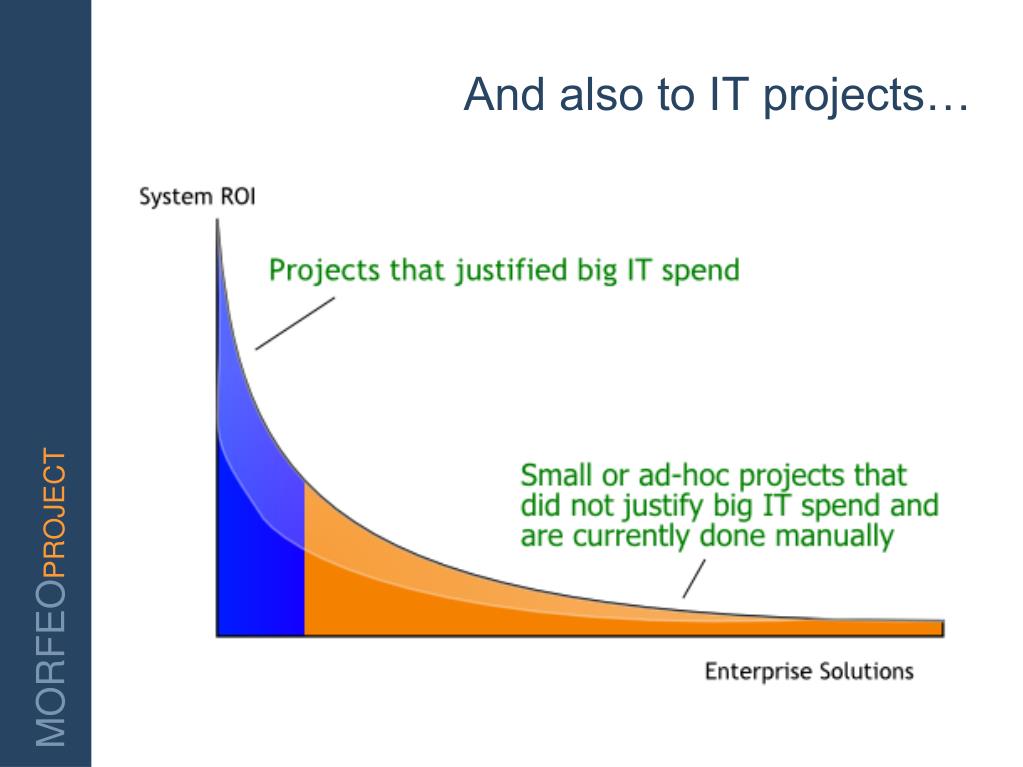 MORFEOPROJECT

And also to IT projects…

System ROI

Projects that justified big IT spend

Small or ad-hoc projects that did not justify big IT spend and are currently done manually

Enterprise Solutions